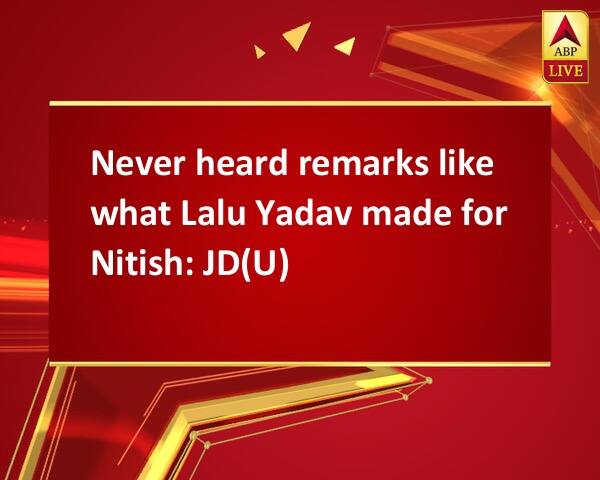 ABP
LIVE

Never heard remarks like what Lalu Yadav made for Nitish: JD(U)